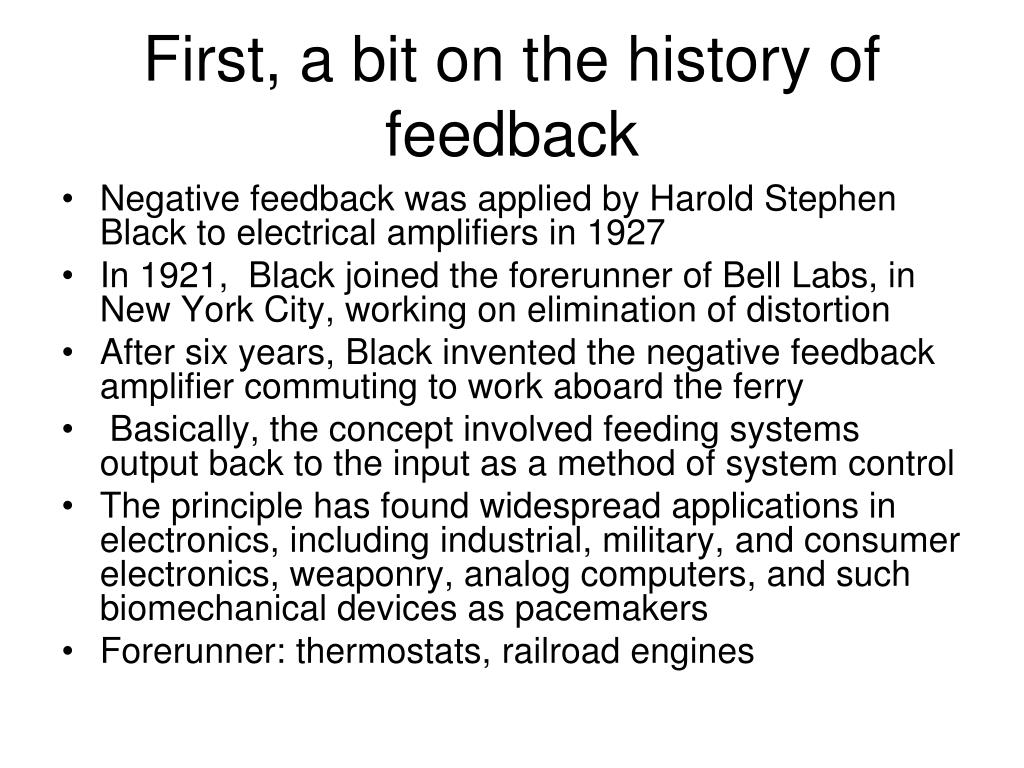 First, a bit on the history of feedback

• Negative feedback was applied by Harold Stephen Black to electrical amplifiers in 1927
• In 1921, Black joined the forerunner of Bell Labs, in New York City, working on elimination of distortion
• After six years, Black invented the negative feedback amplifier commuting to work aboard the ferry
• Basically, the concept involved feeding systems output back to the input as a method of system control
• The principle has found widespread applications in electronics, including industrial, military, and consumer electronics, weaponry, analog computers, and such biomechanical devices as pacemakers
• Forerunner: thermostats, railroad engines